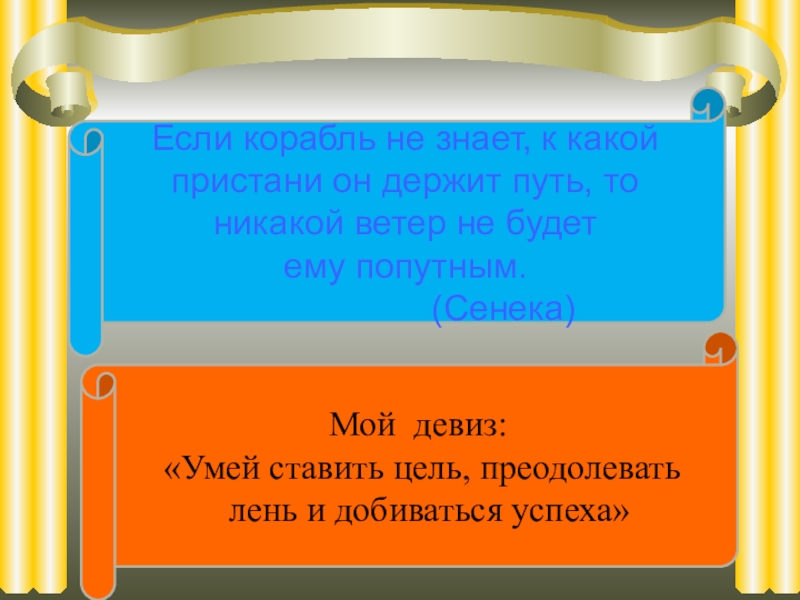 Если корабль не знает, к какой пристани он держит путь, то никакой ветер не будет ему попутным.
(Сенека)

Мой девиз:
«Умей ставить цель, преодолевать лень и добиваться успеха»